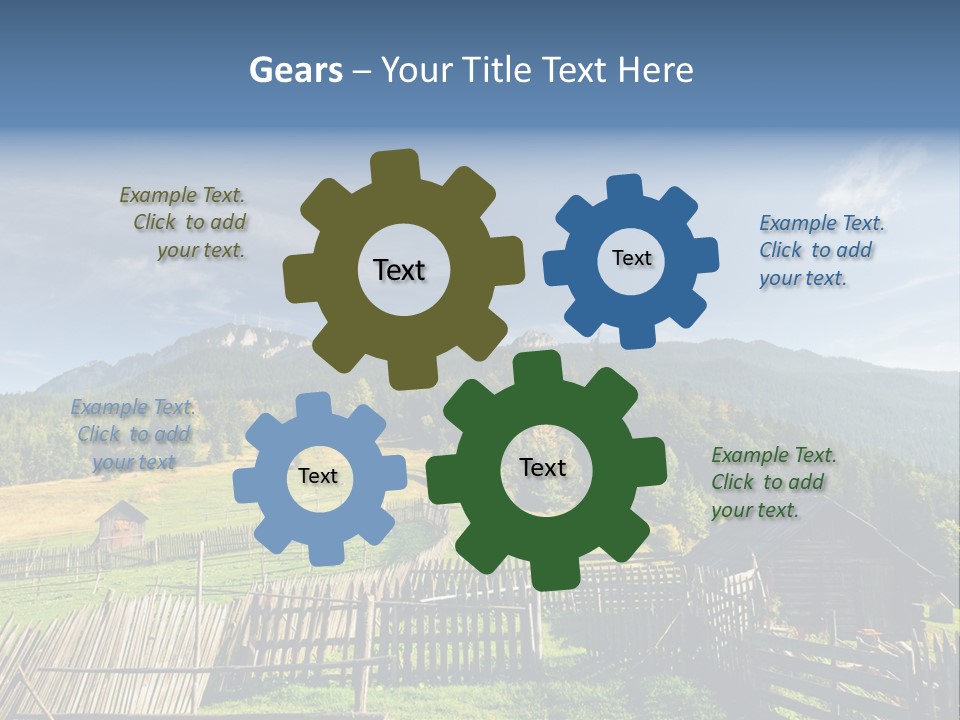 Gears – Your Title Text Here

Example Text. Click to add your text.

Text

Text

Example Text. Click to add your text.

Example Text. Click to add your text

Text

Text

Example Text. Click to add your text.